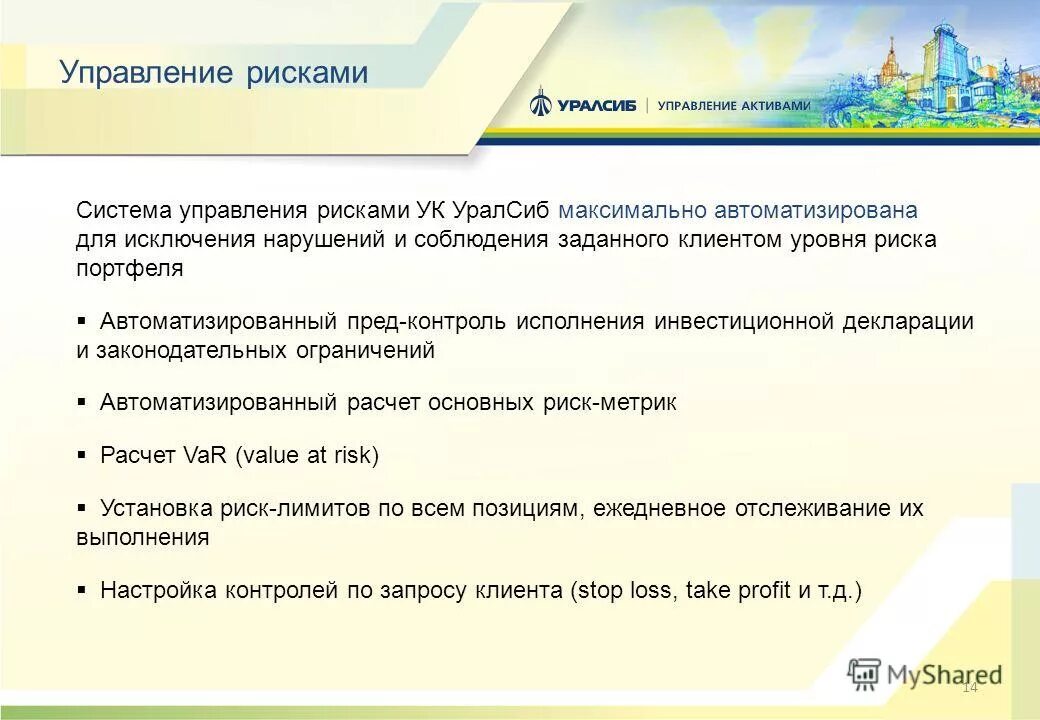 Управление рисками

УРАЛСИБ | УПРАВЛЕНИЕ АКТИВАМИ

Система управления рисками УК УралСиб максимально автоматизирована для исключения нарушений и соблюдения заданного клиентом уровня риска портфеля

▪ Автоматизированный пред-контроль исполнения инвестиционной декларации и законодательных ограничений

▪ Автоматизированный расчет основных риск-метрик

▪ Расчет VaR (value at risk)

▪ Установка риск-лимитов по всем позициям, ежедневное отслеживание их выполнения

▪ Настройка контролей по запросу клиента (stop loss, take profit и т.д.)

MyShared

14